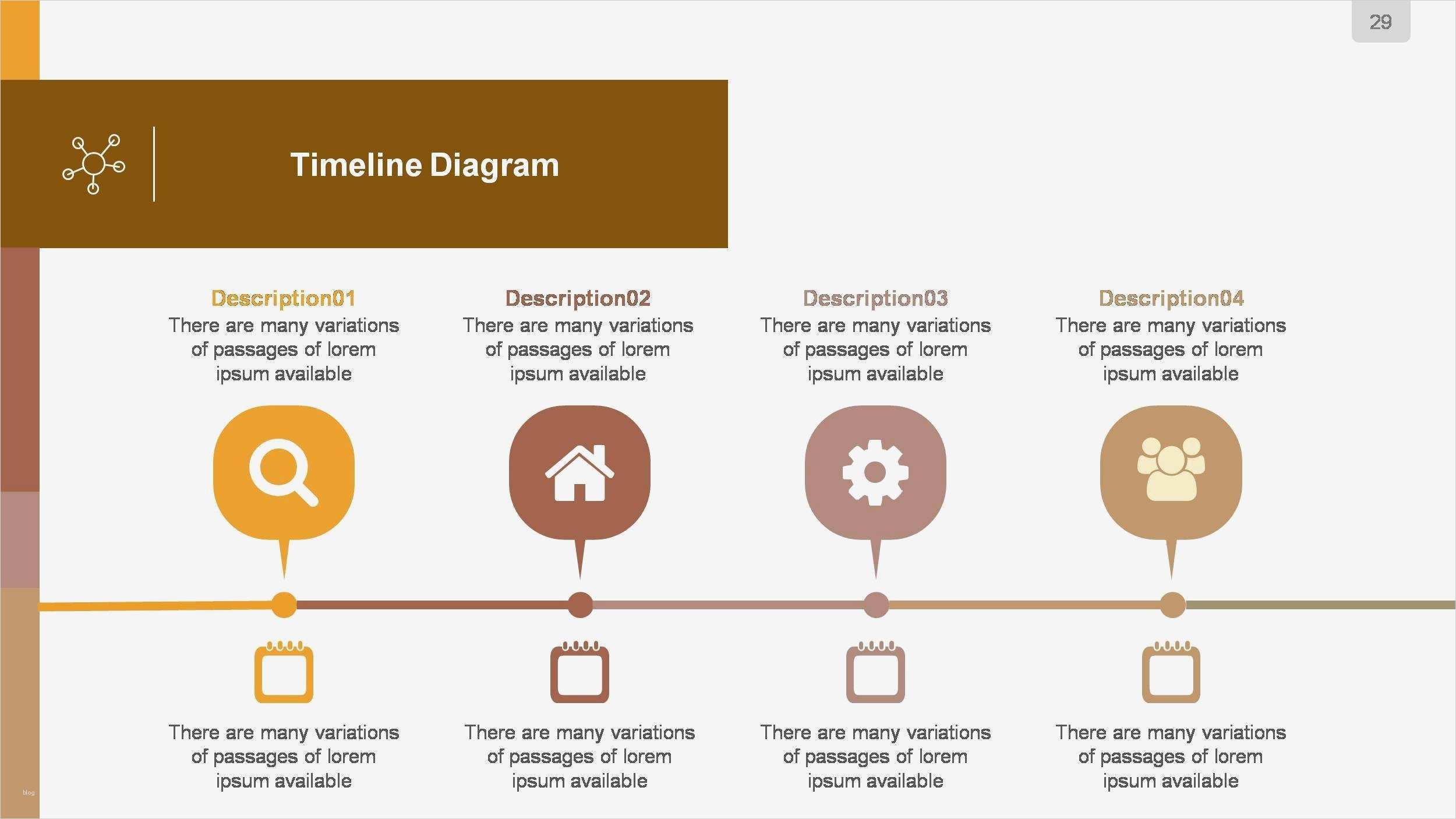 29

Timeline Diagram

Description01
There are many variations of passages of lorem ipsum available

Description02
There are many variations of passages of lorem ipsum available

Description03
There are many variations of passages of lorem ipsum available

Description04
There are many variations of passages of lorem ipsum available

There are many variations of passages of lorem ipsum available

There are many variations of passages of lorem ipsum available

There are many variations of passages of lorem ipsum available

There are many variations of passages of lorem ipsum available

blog